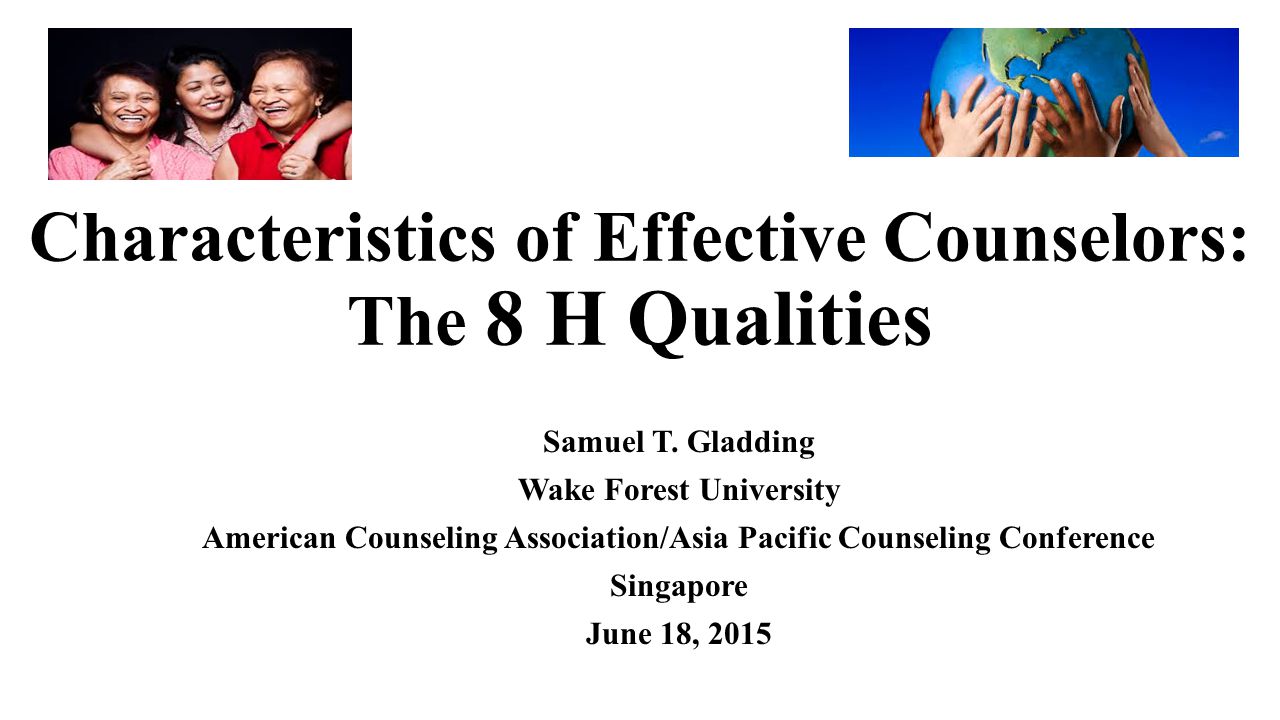 Characteristics of Effective Counselors: The 8 H Qualities

Samuel T. Gladding
Wake Forest University
American Counseling Association/Asia Pacific Counseling Conference
Singapore
June 18, 2015